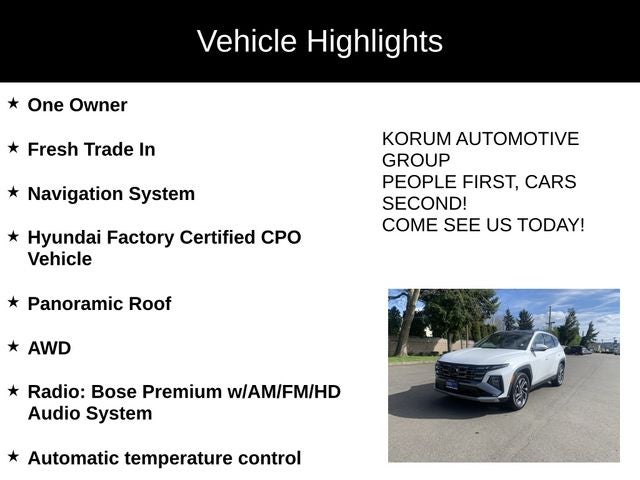 Vehicle Highlights

★ One Owner

★ Fresh Trade In

★ Navigation System

★ Hyundai Factory Certified CPO Vehicle

★ Panoramic Roof

★ AWD

★ Radio: Bose Premium w/AM/FM/HD Audio System

★ Automatic temperature control

KORUM AUTOMOTIVE GROUP
PEOPLE FIRST, CARS SECOND!
COME SEE US TODAY!